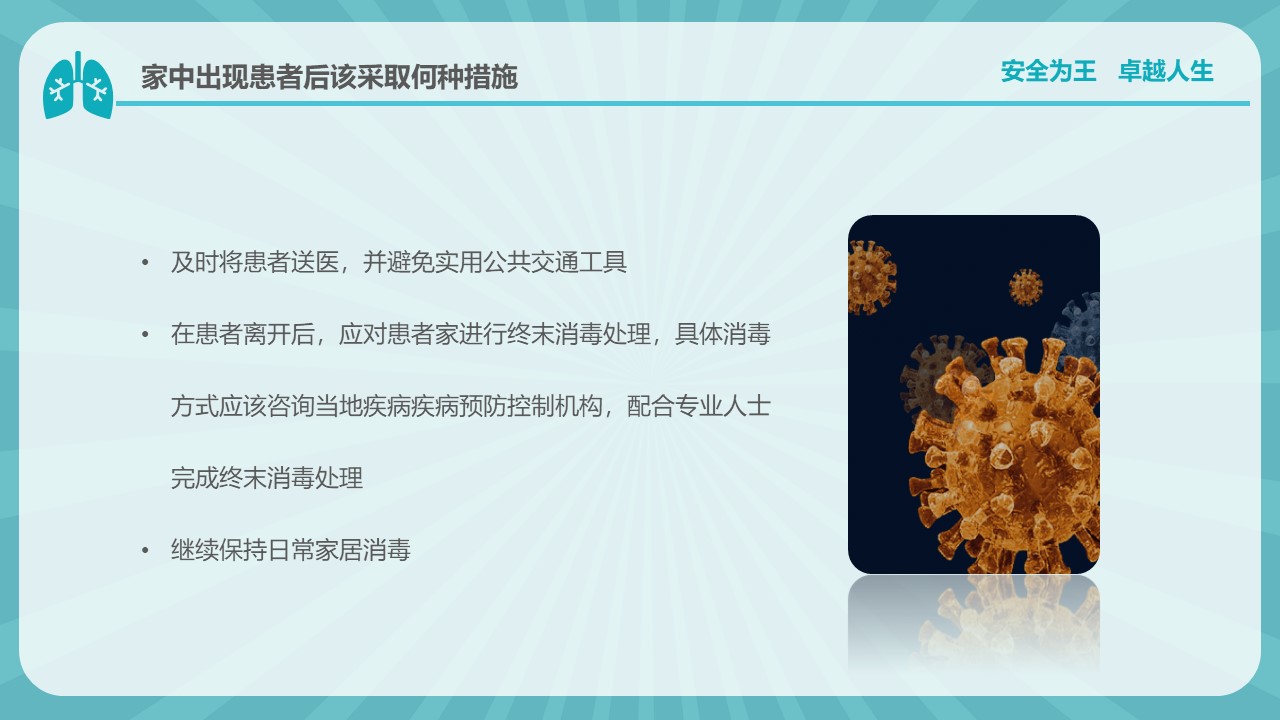 家中出现患者后该采取何种措施

安全为王　卓越人生

• 及时将患者送医，并避免实用公共交通工具

• 在患者离开后，应对患者家进行终末消毒处理，具体消毒方式应该咨询当地疾病疾病预防控制机构，配合专业人士完成终末消毒处理

• 继续保持日常家居消毒